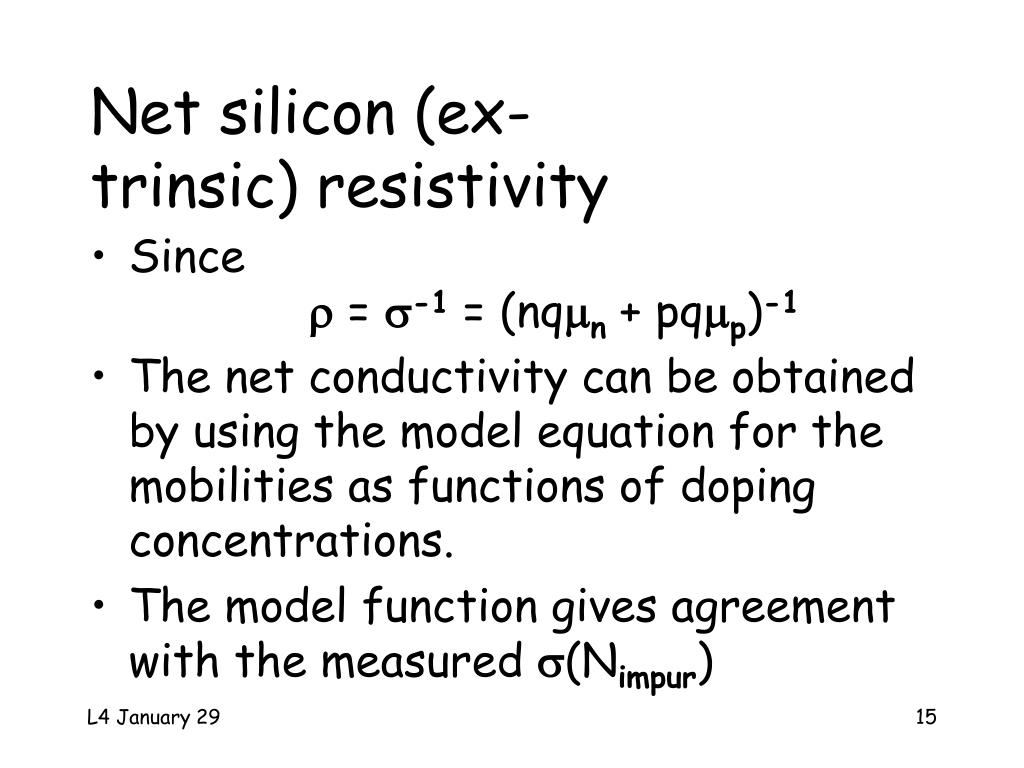 Net silicon (extrinsic) resistivity

• Since
$\rho = \sigma^{-1} = (nq\mu_n + pq\mu_p)^{-1}$

• The net conductivity can be obtained by using the model equation for the mobilities as functions of doping concentrations.

• The model function gives agreement with the measured $\sigma(N_{impur})$

L4 January 29

15